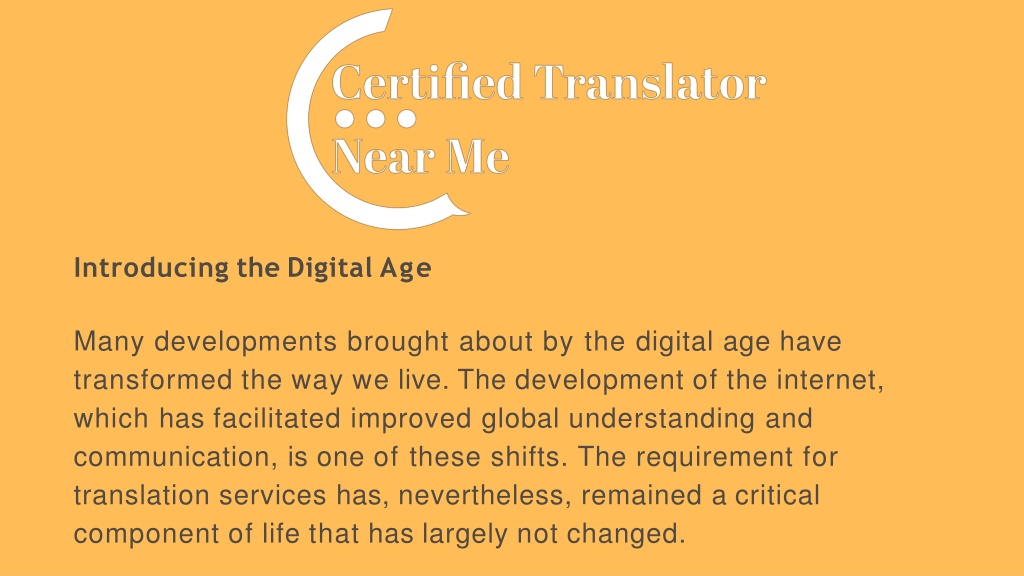 Certified Translator
Near Me

Introducing the Digital Age

Many developments brought about by the digital age have transformed the way we live. The development of the internet, which has facilitated improved global understanding and communication, is one of these shifts. The requirement for translation services has, nevertheless, remained a critical component of life that has largely not changed.